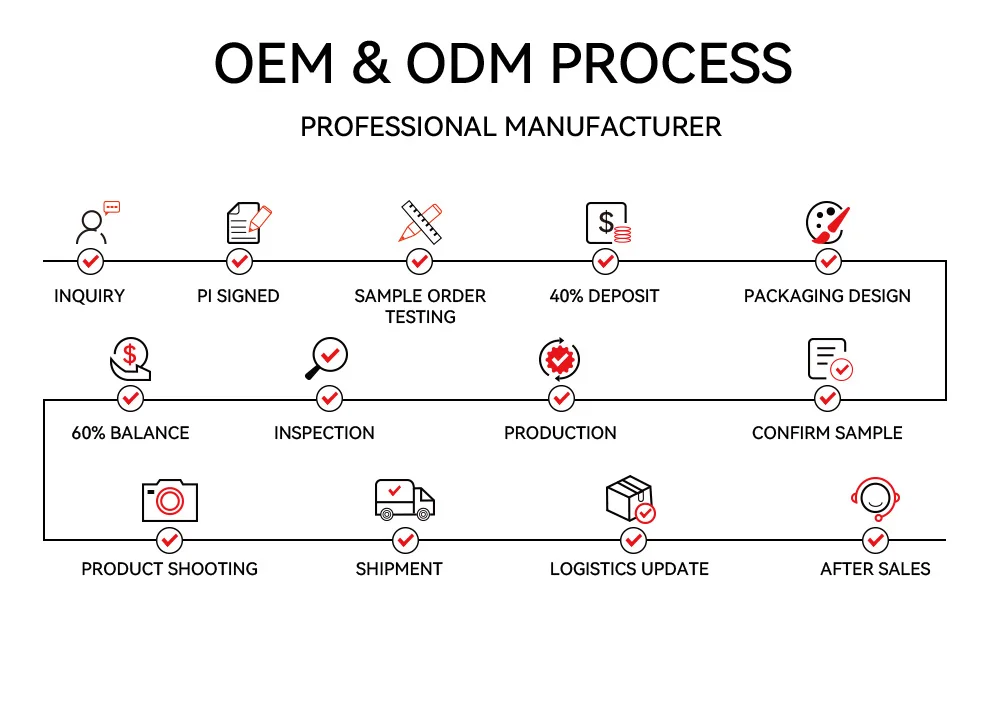 OEM & ODM PROCESS

PROFESSIONAL MANUFACTURER

INQUIRY

PI SIGNED

SAMPLE ORDER TESTING

40% DEPOSIT

PACKAGING DESIGN

60% BALANCE

INSPECTION

PRODUCTION

CONFIRM SAMPLE

PRODUCT SHOOTING

SHIPMENT

LOGISTICS UPDATE

AFTER SALES